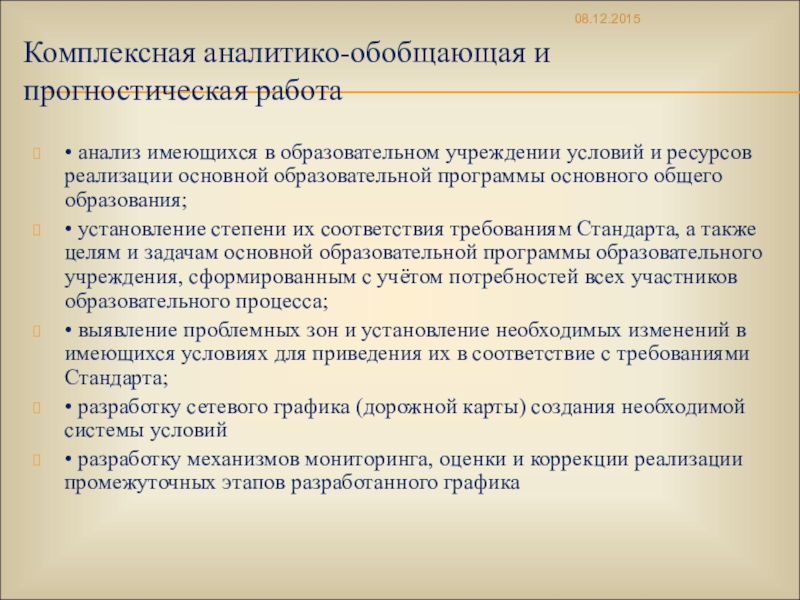 08.12.2015

Комплексная аналитико-обобщающая и прогностическая работа

• анализ имеющихся в образовательном учреждении условий и ресурсов реализации основной образовательной программы основного общего образования;

• установление степени их соответствия требованиям Стандарта, а также целям и задачам основной образовательной программы образовательного учреждения, сформированным с учётом потребностей всех участников образовательного процесса;

• выявление проблемных зон и установление необходимых изменений в имеющихся условиях для приведения их в соответствие с требованиями Стандарта;

• разработку сетевого графика (дорожной карты) создания необходимой системы условий

• разработку механизмов мониторинга, оценки и коррекции реализации промежуточных этапов разработанного графика